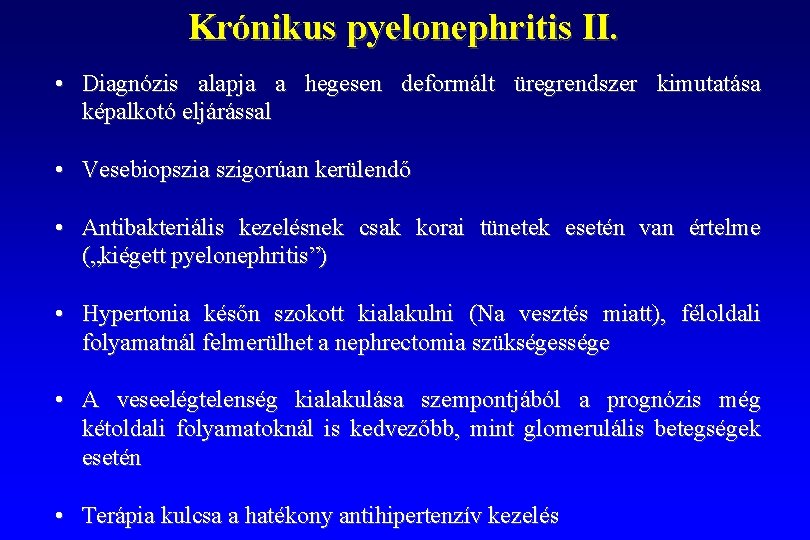 Krónikus pyelonephritis II.

• Diagnózis alapja a hegesen deformált üregrendszer kimutatása képalkotó eljárással

• Vesebiopszia szigorúan kerülendő

• Antibakteriális kezelésnek csak korai tünetek esetén van értelme („kiégett pyelonephritis”)

• Hypertonia későn szokott kialakulni (Na vesztés miatt), féloldali folyamatnál felmerülhet a nephrectomia szükségessége

• A veseelégtelenség kialakulása szempontjából a prognózis még kétoldali folyamatoknál is kedvezőbb, mint glomerulális betegségek esetén

• Terápia kulcsa a hatékony antihipertenzív kezelés